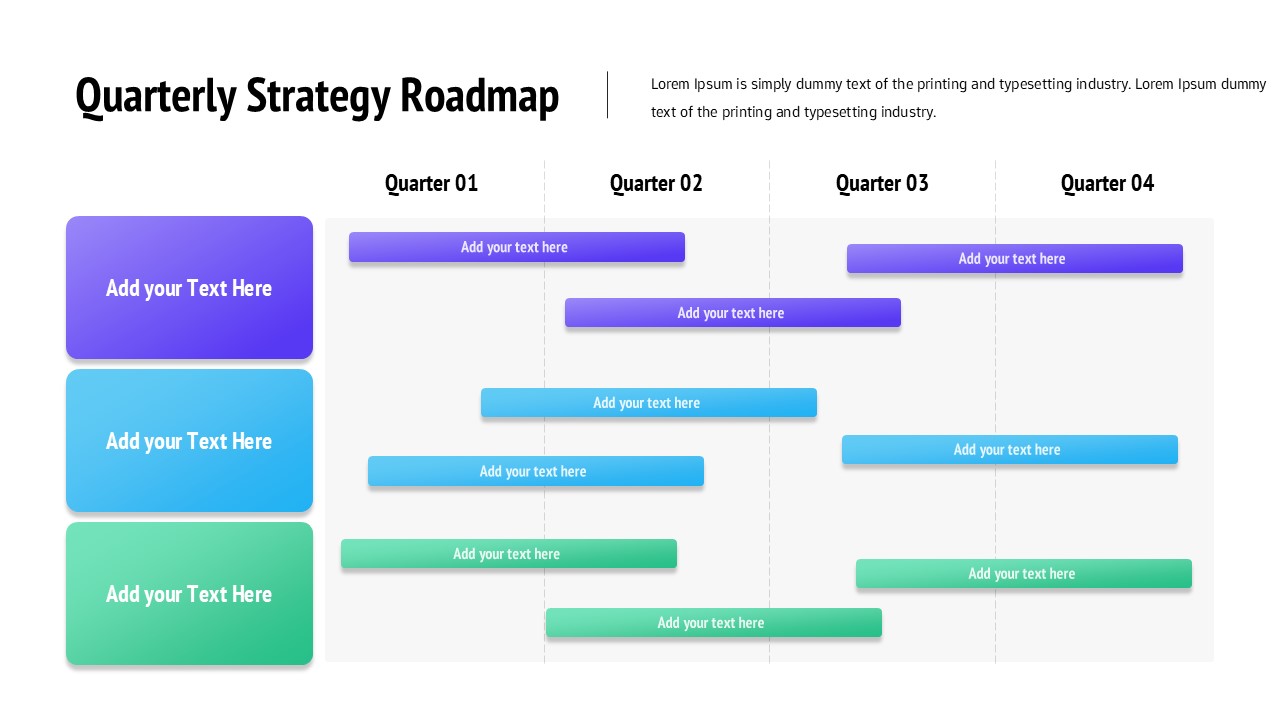 Quarterly Strategy Roadmap

Lorem Ipsum is simply dummy text of the printing and typesetting industry. Lorem Ipsum dummy text of the printing and typesetting industry.

Quarter 01
Quarter 02
Quarter 03
Quarter 04

Add your Text Here

Add your text here
Add your text here
Add your text here

Add your Text Here

Add your text here
Add your text here
Add your text here

Add your Text Here

Add your text here
Add your text here
Add your text here